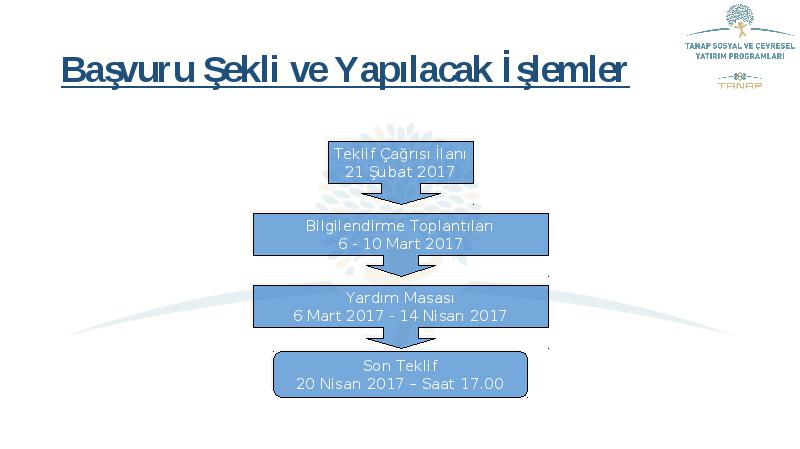 Başvuru Şekli ve Yapılacak İşlemler

TANAP SOSYAL VE ÇEVRESEL YATIRIM PROGRAMLARI

TANAP

Teklif Çağrısı İlanı
21 Şubat 2017

Bilgilendirme Toplantıları
6 - 10 Mart 2017

Yardım Masası
6 Mart 2017 - 14 Nisan 2017

Son Teklif
20 Nisan 2017 – Saat 17.00